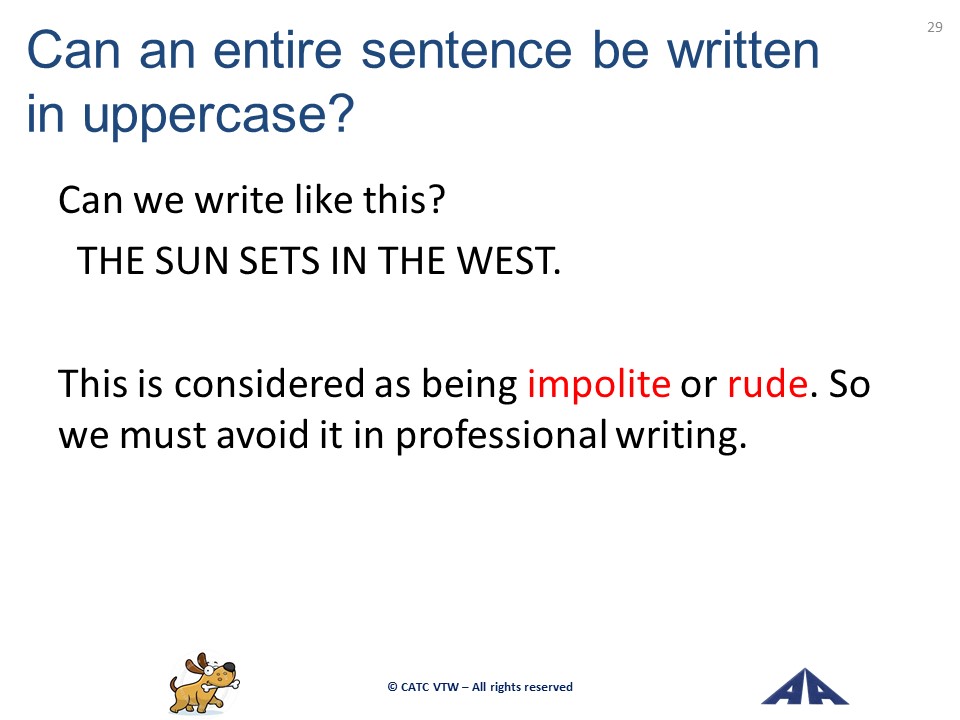 29

Can an entire sentence be written in uppercase?

Can we write like this?

THE SUN SETS IN THE WEST.

This is considered as being impolite or rude. So we must avoid it in professional writing.

© CATC VTW – All rights reserved